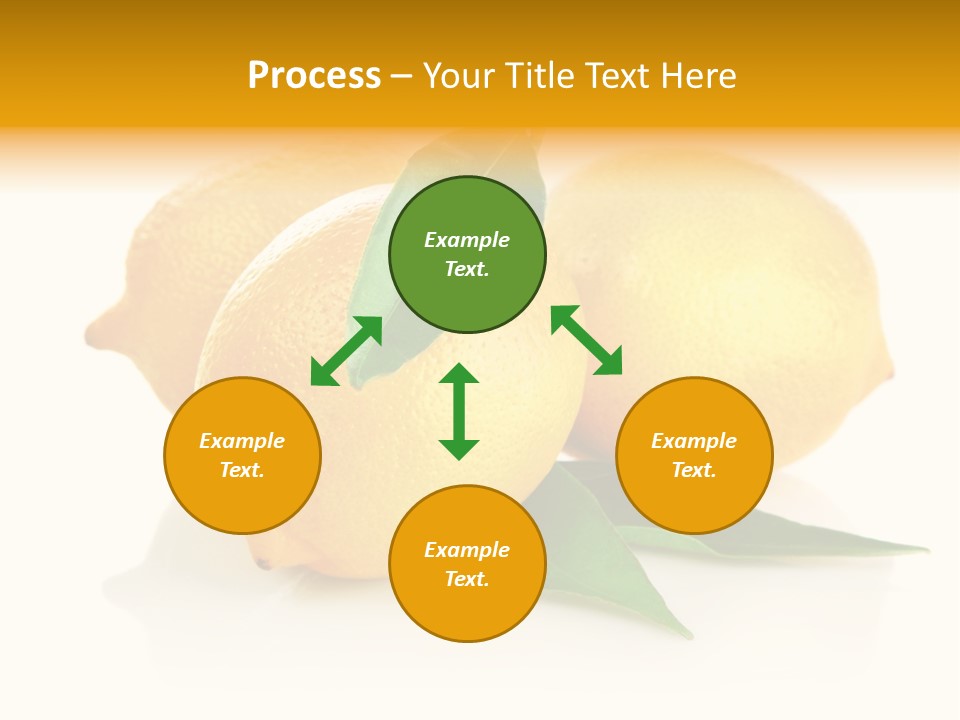 Process – Your Title Text Here

Example Text.

Example Text.

Example Text.

Example Text.